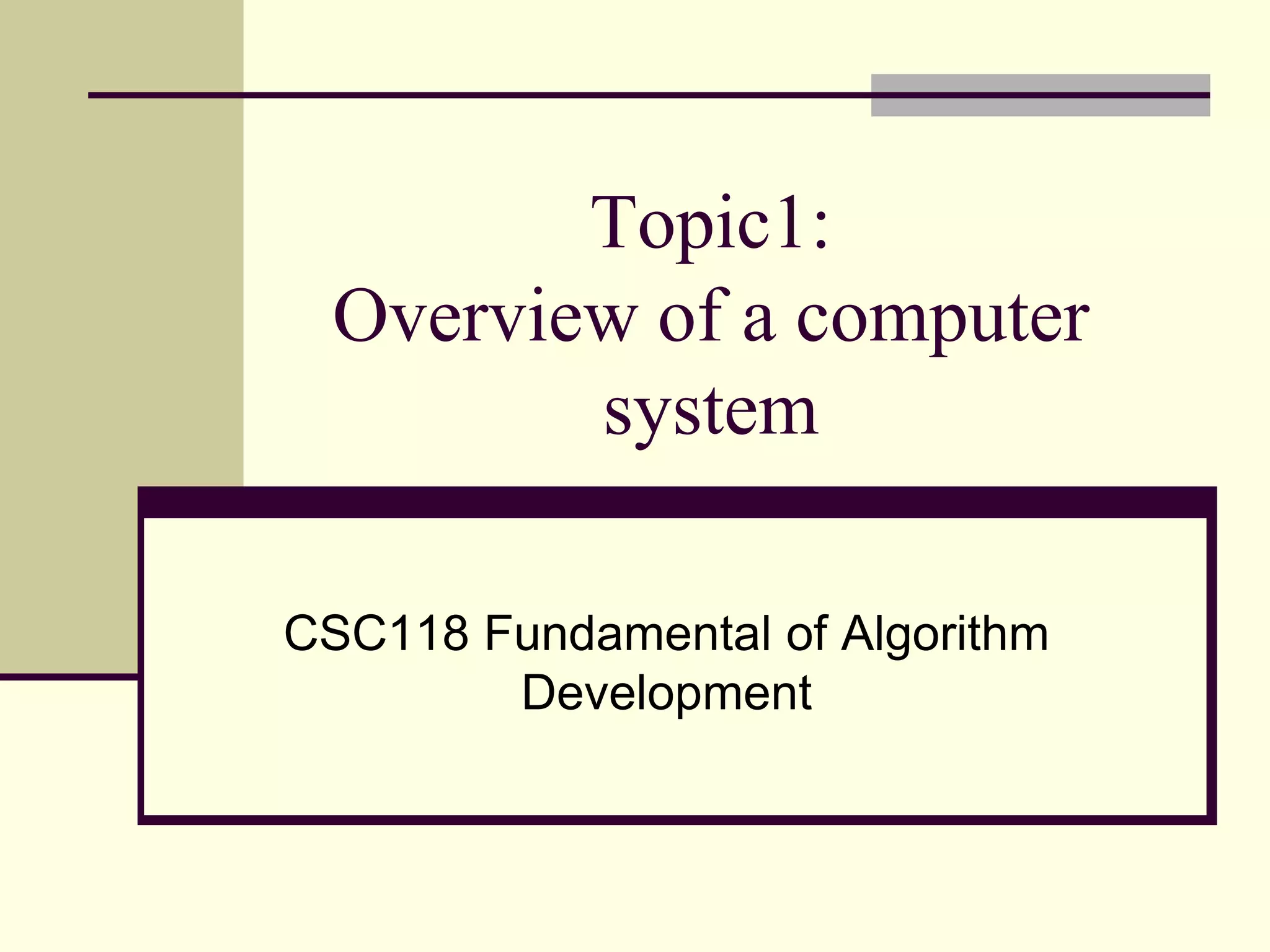 Topic1:
Overview of a computer system

CSC118 Fundamental of Algorithm Development